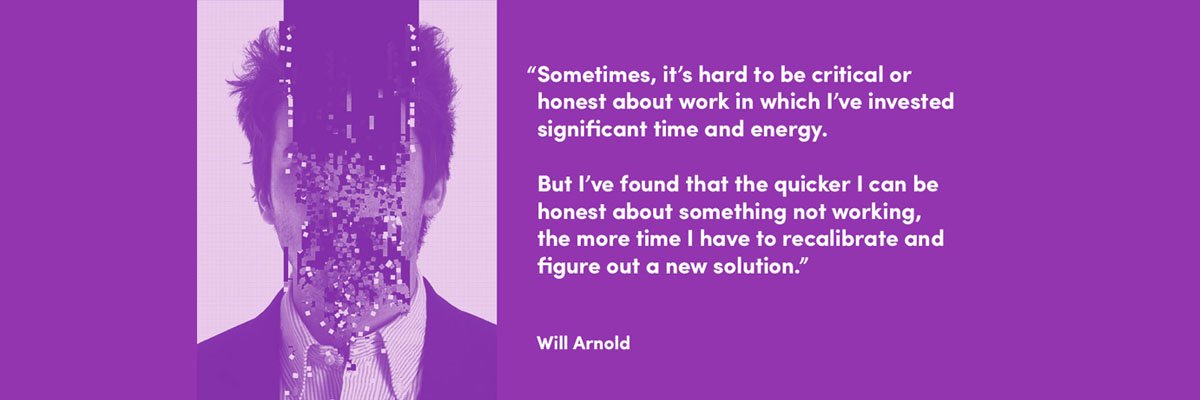 “Sometimes, it’s hard to be critical or honest about work in which I’ve invested significant time and energy.

But I’ve found that the quicker I can be honest about something not working, the more time I have to recalibrate and figure out a new solution.”

Will Arnold